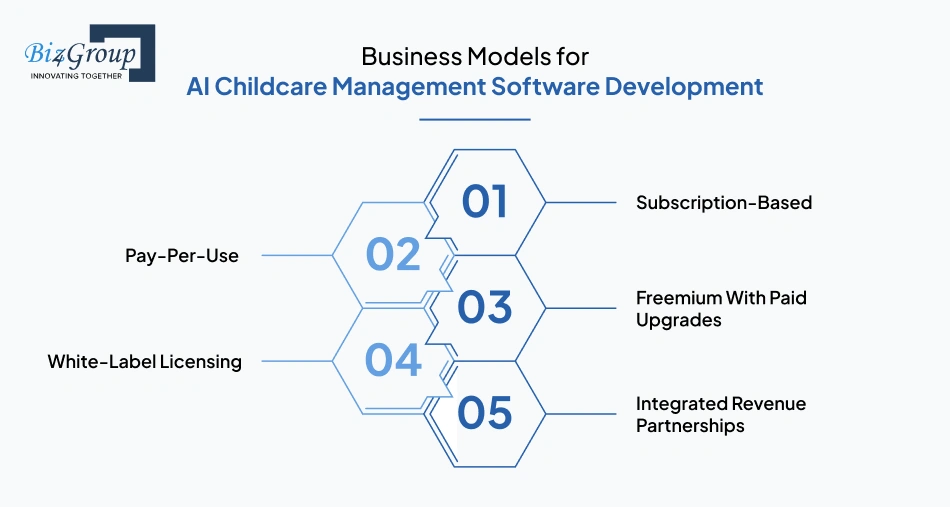 Biz4Group
INNOVATING TOGETHER

Business Models for
AI Childcare Management Software Development

01
Subscription-Based

02
Pay-Per-Use

03
Freemium With Paid Upgrades

04
White-Label Licensing

05
Integrated Revenue Partnerships